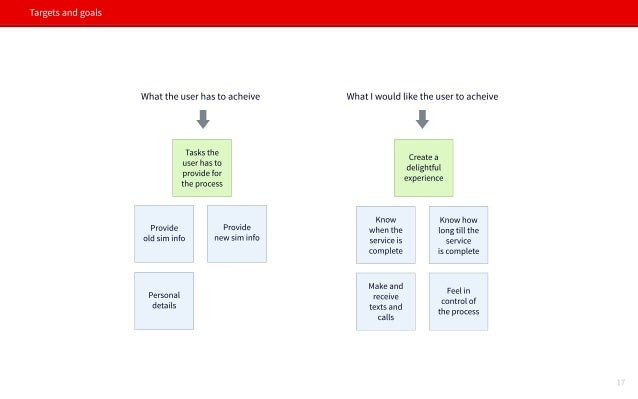 Targets and goals

What the user has to acheive

Tasks the user has to provide for the process

Provide old sim info

Provide new sim info

Personal details

What I would like the user to acheive

Create a delightful experience

Know when the service is complete

Know how long till the service is complete

Make and receive texts and calls

Feel in control of the process

17